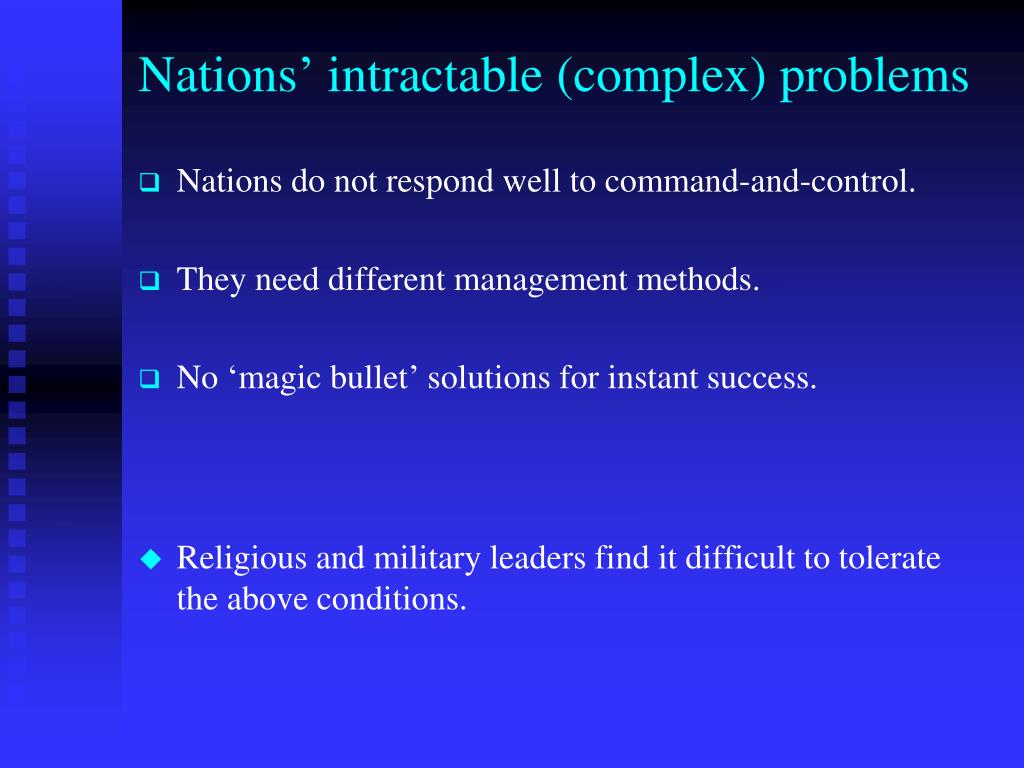 Nations’ intractable (complex) problems

❑ Nations do not respond well to command-and-control.

❑ They need different management methods.

❑ No ‘magic bullet’ solutions for instant success.

◆ Religious and military leaders find it difficult to tolerate the above conditions.